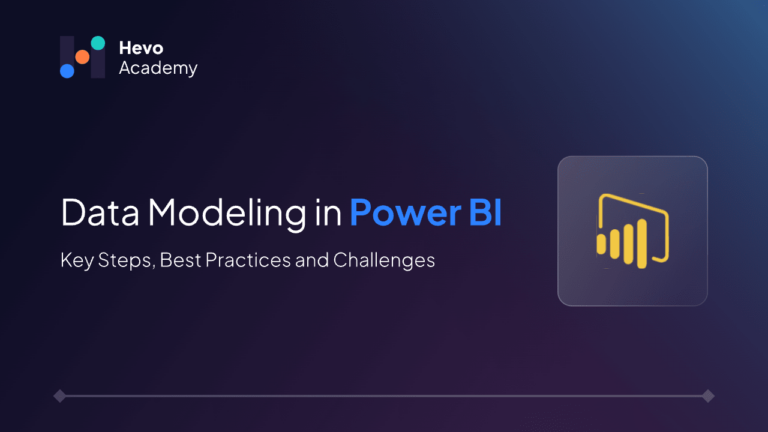 Hevo
Academy

Data Modeling in Power BI

Key Steps, Best Practices and Challenges